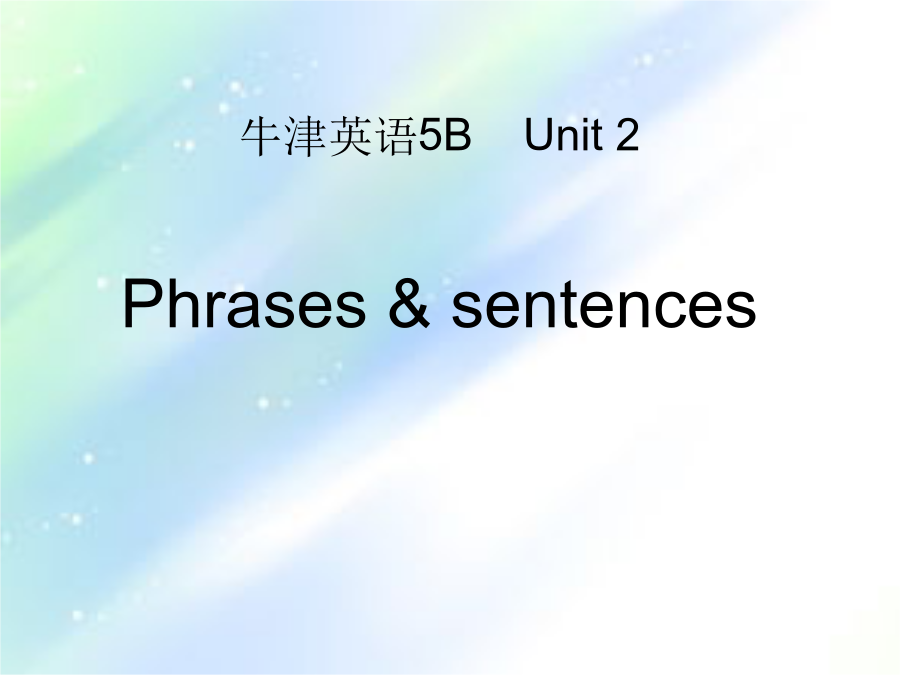 牛津英语5B Unit 2

Phrases & sentences